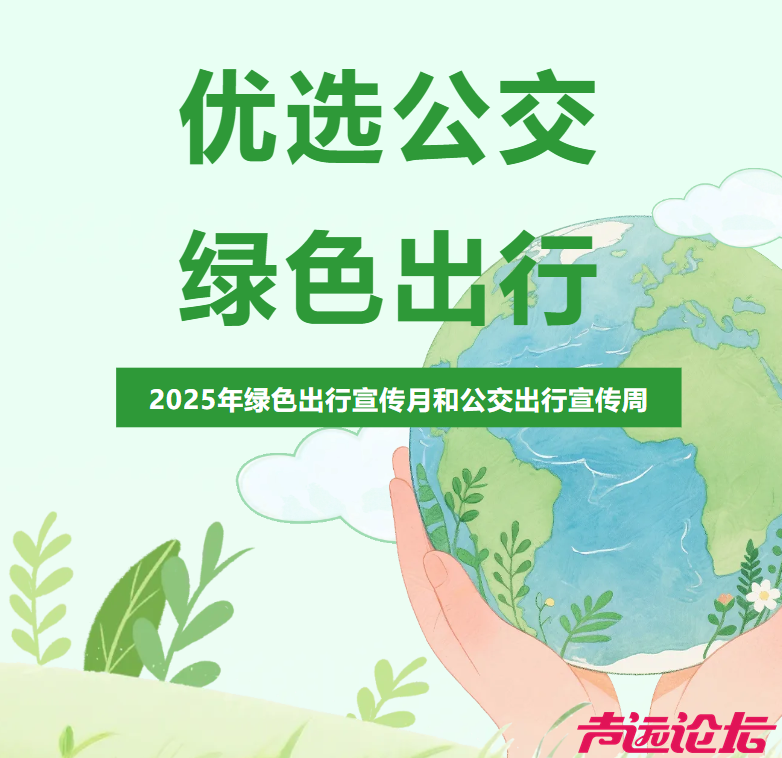 优选公交
绿色出行

2025年绿色出行宣传月和公交出行宣传周

声远论坛